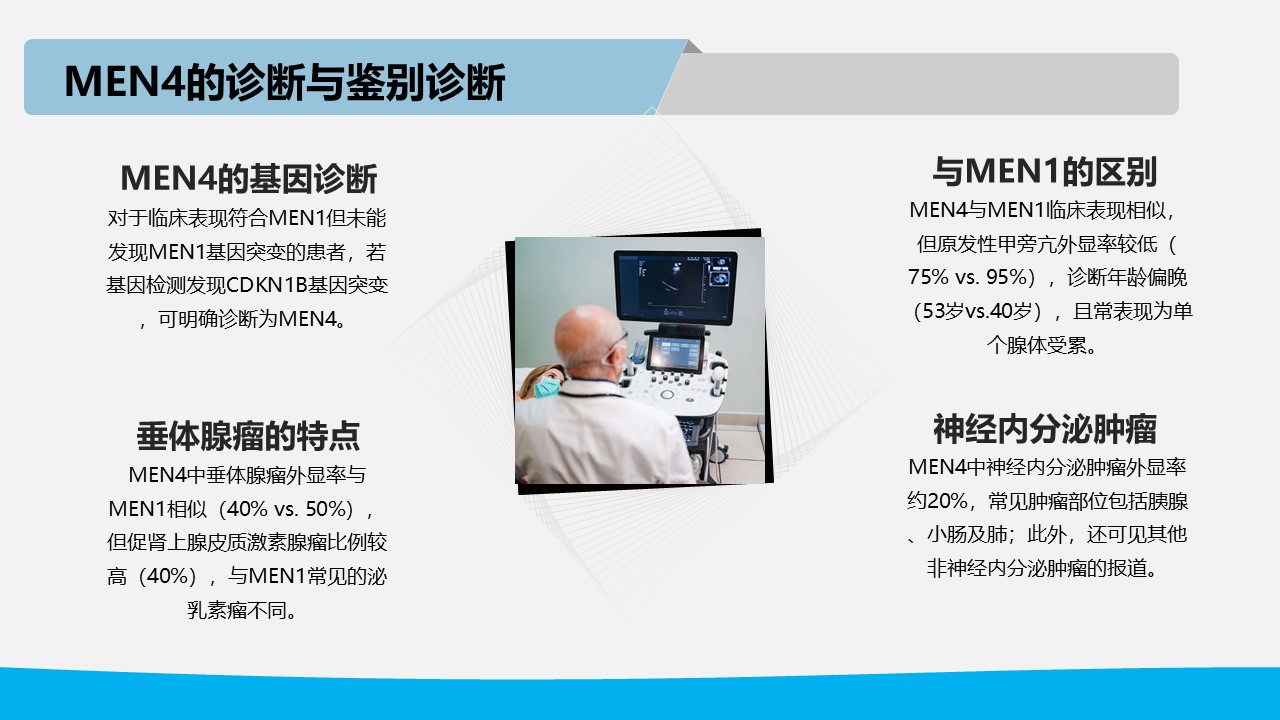 MEN4的诊断与鉴别诊断

MEN4的基因诊断

对于临床表现符合MEN1但未能发现MEN1基因突变的患者，若基因检测发现CDKN1B基因突变，可明确诊断为MEN4。

垂体腺瘤的特点

MEN4中垂体腺瘤外显率与MEN1相似（40% vs. 50%），但促肾上腺皮质激素腺瘤比例较高（40%），与MEN1常见的泌乳素瘤不同。

与MEN1的区别

MEN4与MEN1临床表现相似，但原发性甲旁亢外显率较低（75% vs. 95%），诊断年龄偏晚（53岁vs.40岁），且常表现为单个腺体受累。

神经内分泌肿瘤

MEN4中神经内分泌肿瘤外显率约20%，常见肿瘤部位包括胰腺、小肠及肺；此外，还可见其他非神经内分泌肿瘤的报道。